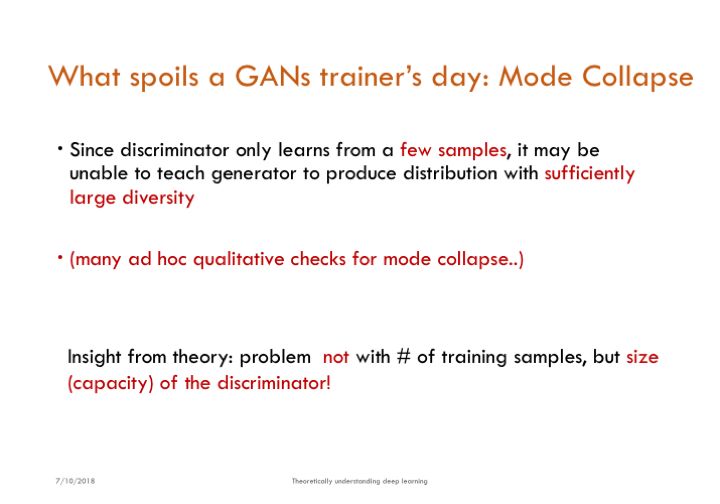 What spoils a GANs trainer's day: Mode Collapse

• Since discriminator only learns from a few samples, it may be unable to teach generator to produce distribution with sufficiently large diversity

• (many ad hoc qualitative checks for mode collapse..)

Insight from theory: problem not with # of training samples, but size (capacity) of the discriminator!

7/10/2018

Theoretically understanding deep learning